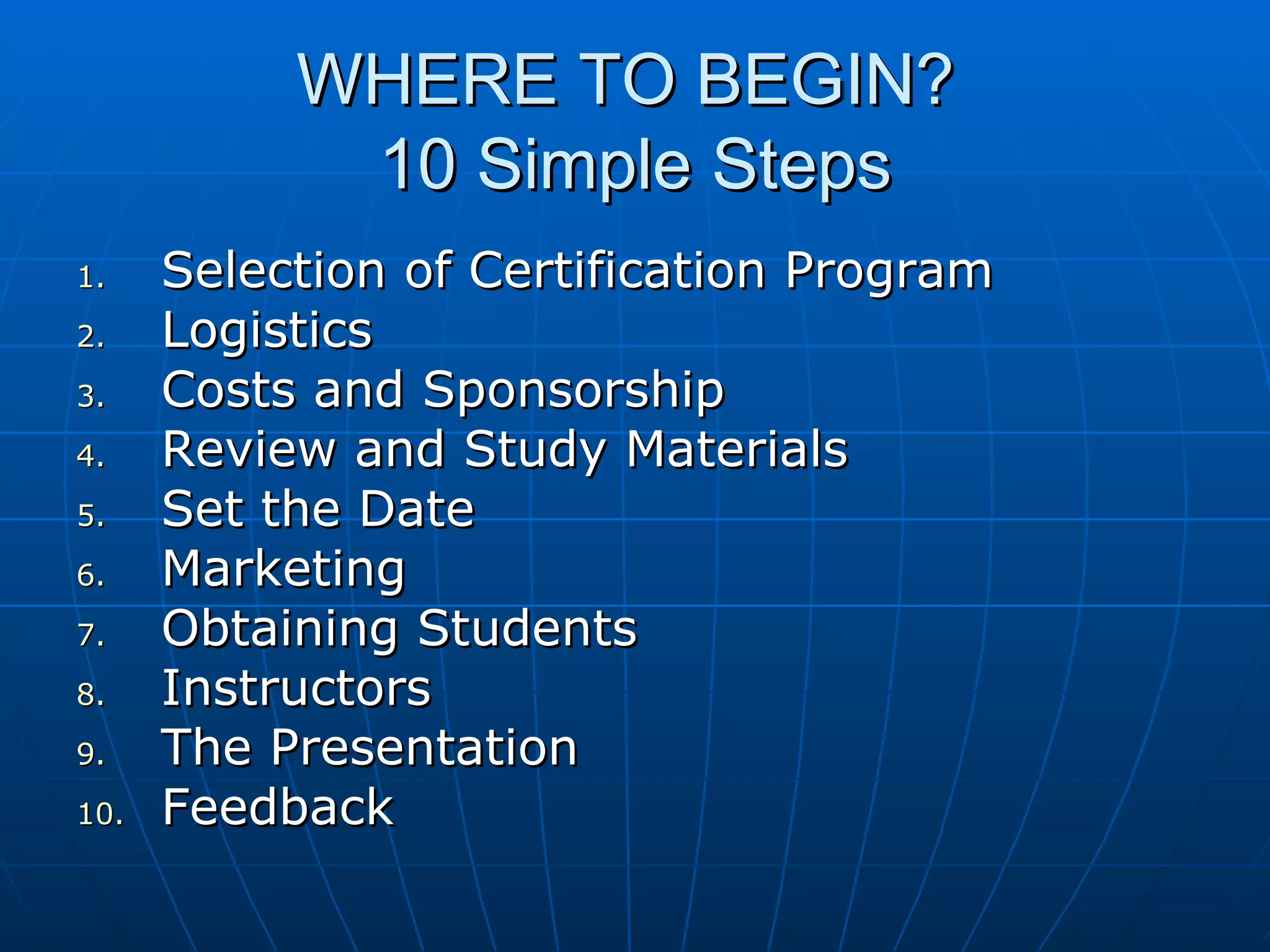 WHERE TO BEGIN?
10 Simple Steps

1. Selection of Certification Program
2. Logistics
3. Costs and Sponsorship
4. Review and Study Materials
5. Set the Date
6. Marketing
7. Obtaining Students
8. Instructors
9. The Presentation
10. Feedback